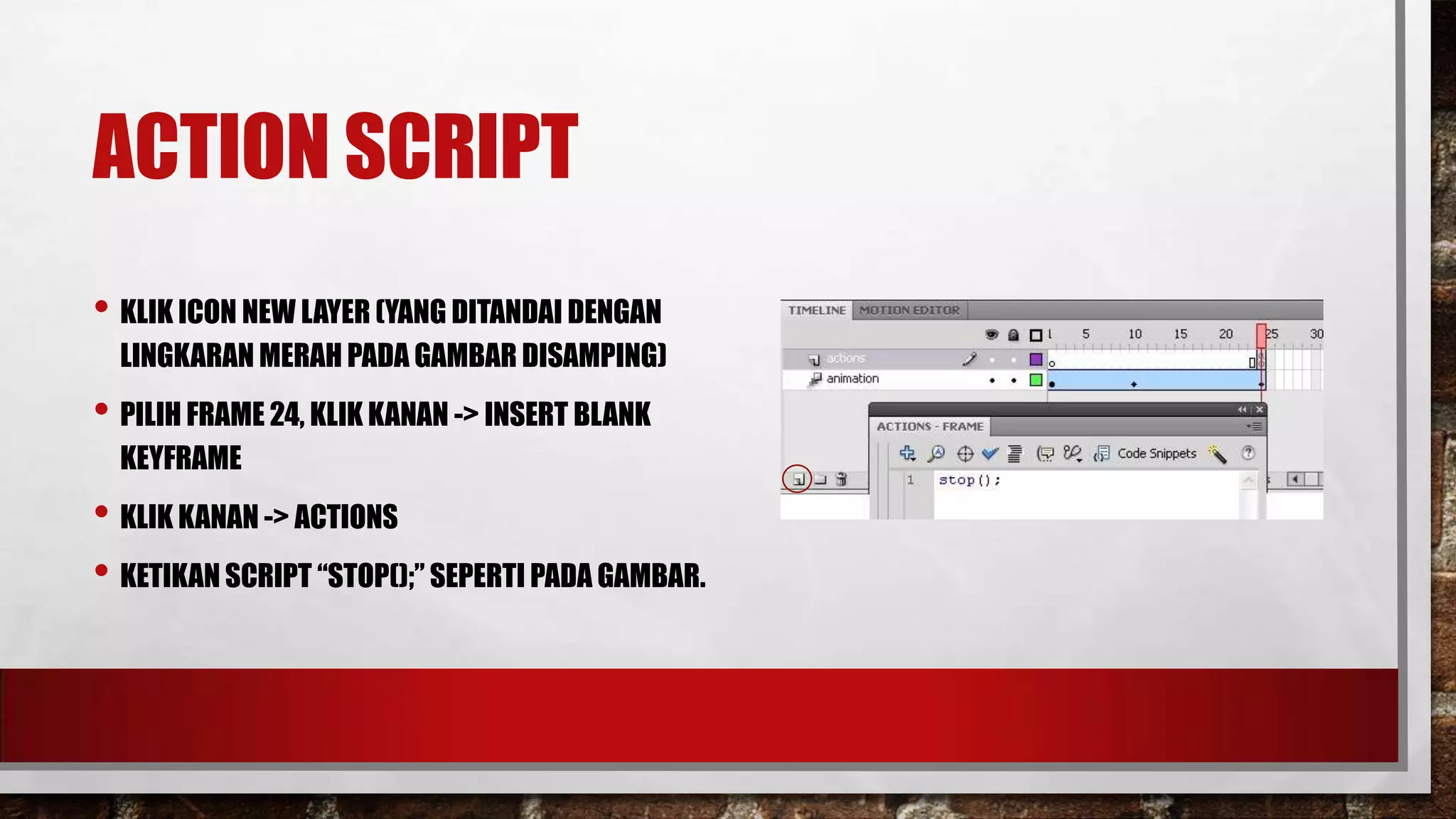 ACTION SCRIPT

• KLIK ICON NEW LAYER (YANG DITANDAI DENGAN LINGKARAN MERAH PADA GAMBAR DISAMPING)

• PILIH FRAME 24, KLIK KANAN -> INSERT BLANK KEYFRAME

• KLIK KANAN -> ACTIONS

• KETIKAN SCRIPT "STOP();" SEPERTI PADA GAMBAR.

TIMELINE MOTION EDITOR
1 5 10 15 20 25 30
actions
animation
ACTIONS - FRAME
Code Snippets
1 stop();